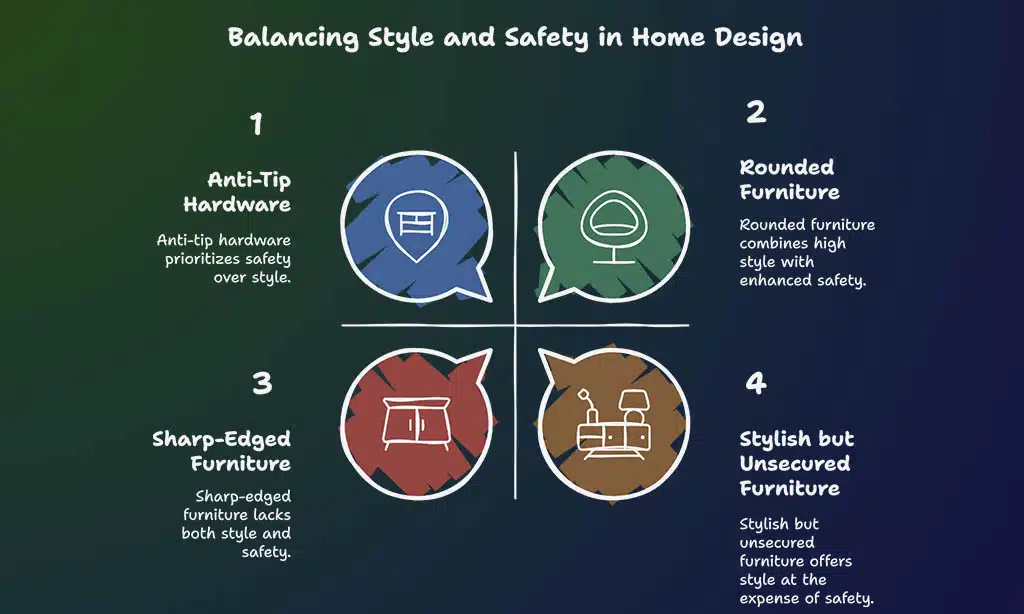 Balancing Style and Safety in Home Design

1

Anti-Tip Hardware

Anti-tip hardware prioritizes safety over style.

2

Rounded Furniture

Rounded furniture combines high style with enhanced safety.

3

Sharp-Edged Furniture

Sharp-edged furniture lacks both style and safety.

4

Stylish but Unsecured Furniture

Stylish but unsecured furniture offers style at the expense of safety.